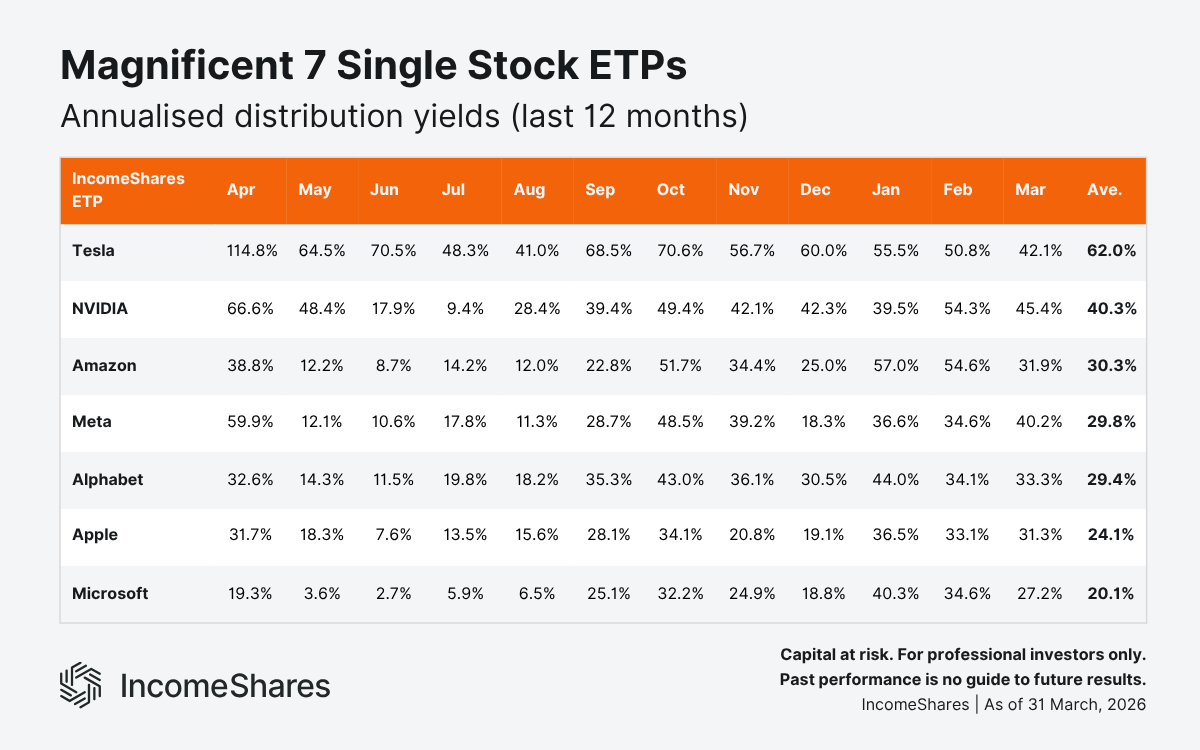 Magnificent 7 Single Stock ETPs

Annualised distribution yields (last 12 months)

| IncomeShares ETP | Apr | May | Jun | Jul | Aug | Sep | Oct | Nov | Dec | Jan | Feb | Mar | Ave. |
|---|---|---|---|---|---|---|---|---|---|---|---|---|---|
| Tesla | 114.8% | 64.5% | 70.5% | 48.3% | 41.0% | 68.5% | 70.6% | 56.7% | 60.0% | 55.5% | 50.8% | 42.1% | 62.0% |
| NVIDIA | 66.6% | 48.4% | 17.9% | 9.4% | 28.4% | 39.4% | 49.4% | 42.1% | 42.3% | 39.5% | 54.3% | 45.4% | 40.3% |
| Amazon | 38.8% | 12.2% | 8.7% | 14.2% | 12.0% | 22.8% | 51.7% | 34.4% | 25.0% | 57.0% | 54.6% | 31.9% | 30.3% |
| Meta | 59.9% | 12.1% | 10.6% | 17.8% | 11.3% | 28.7% | 48.5% | 39.2% | 18.3% | 36.6% | 34.6% | 40.2% | 29.8% |
| Alphabet | 32.6% | 14.3% | 11.5% | 19.8% | 18.2% | 35.3% | 43.0% | 36.1% | 30.5% | 44.0% | 34.1% | 33.3% | 29.4% |
| Apple | 31.7% | 18.3% | 7.6% | 13.5% | 15.6% | 28.1% | 34.1% | 20.8% | 19.1% | 36.5% | 33.1% | 31.3% | 24.1% |
| Microsoft | 19.3% | 3.6% | 2.7% | 5.9% | 6.5% | 25.1% | 32.2% | 24.9% | 18.8% | 40.3% | 34.6% | 27.2% | 20.1% |

IncomeShares

Capital at risk. For professional investors only.
Past performance is no guide to future results.
IncomeShares | As of 31 March, 2026